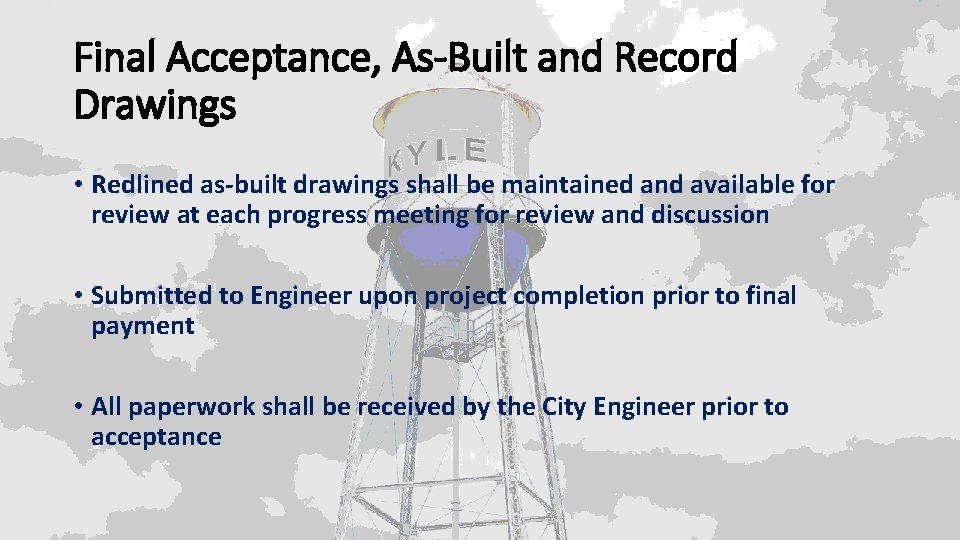 Final Acceptance, As-Built and Record Drawings

KYLE

• Redlined as-built drawings shall be maintained and available for review at each progress meeting for review and discussion

• Submitted to Engineer upon project completion prior to final payment

• All paperwork shall be received by the City Engineer prior to acceptance